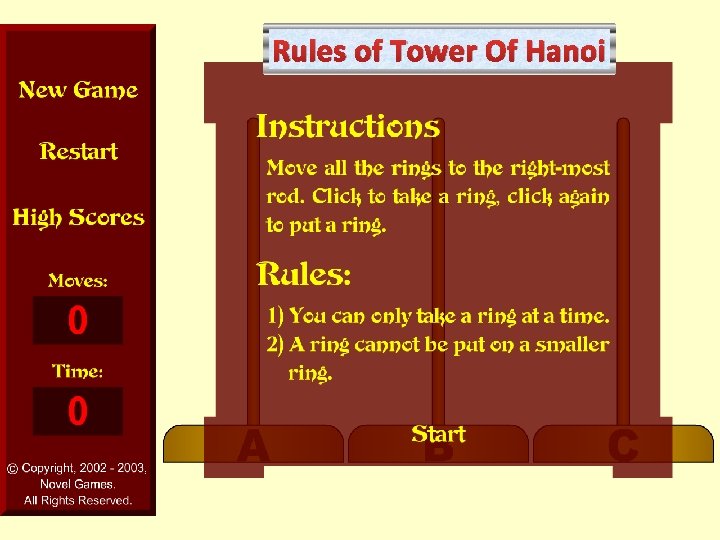 New Game

Restart

High Scores

Moves:

0

Time:

0

© Copyright, 2002 - 2003, Novel Games. All Rights Reserved.

Rules of Tower Of Hanoi

Instructions

Move all the rings to the right-most rod. Click to take a ring, click again to put a ring.

Rules:

1) You can only take a ring at a time.
2) A ring cannot be put on a smaller ring.

Start

A

B

C